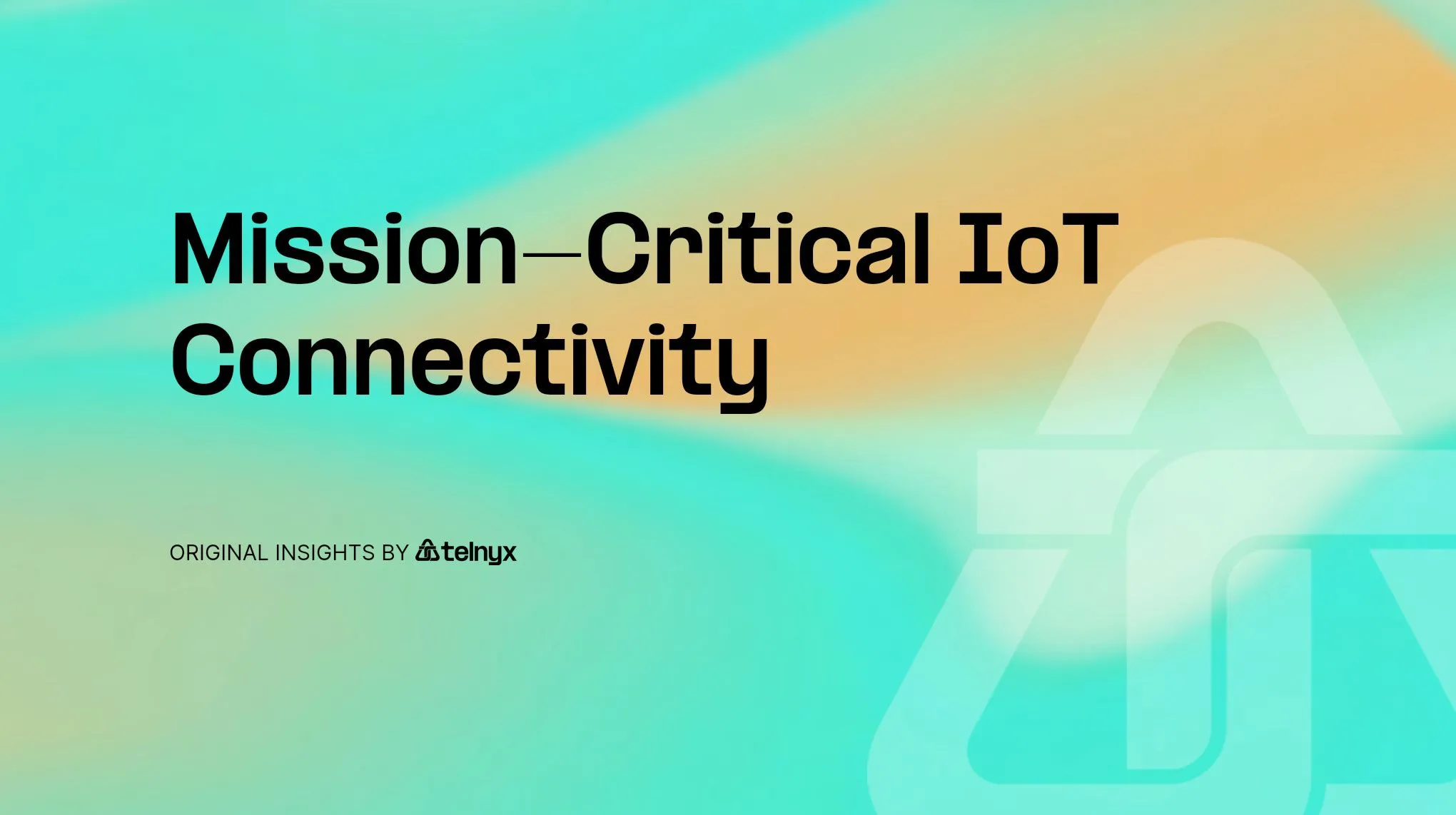 Mission—Critical IoT Connectivity

ORIGINAL INSIGHTS BY telnyx